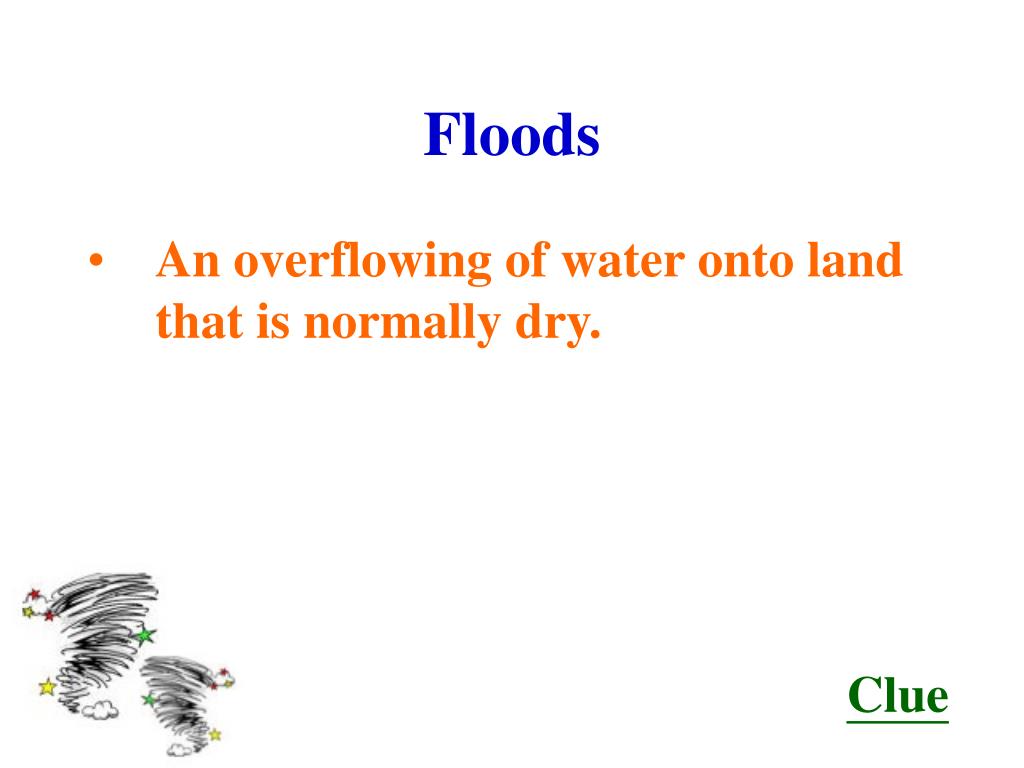 Floods

• An overflowing of water onto land that is normally dry.

Clue